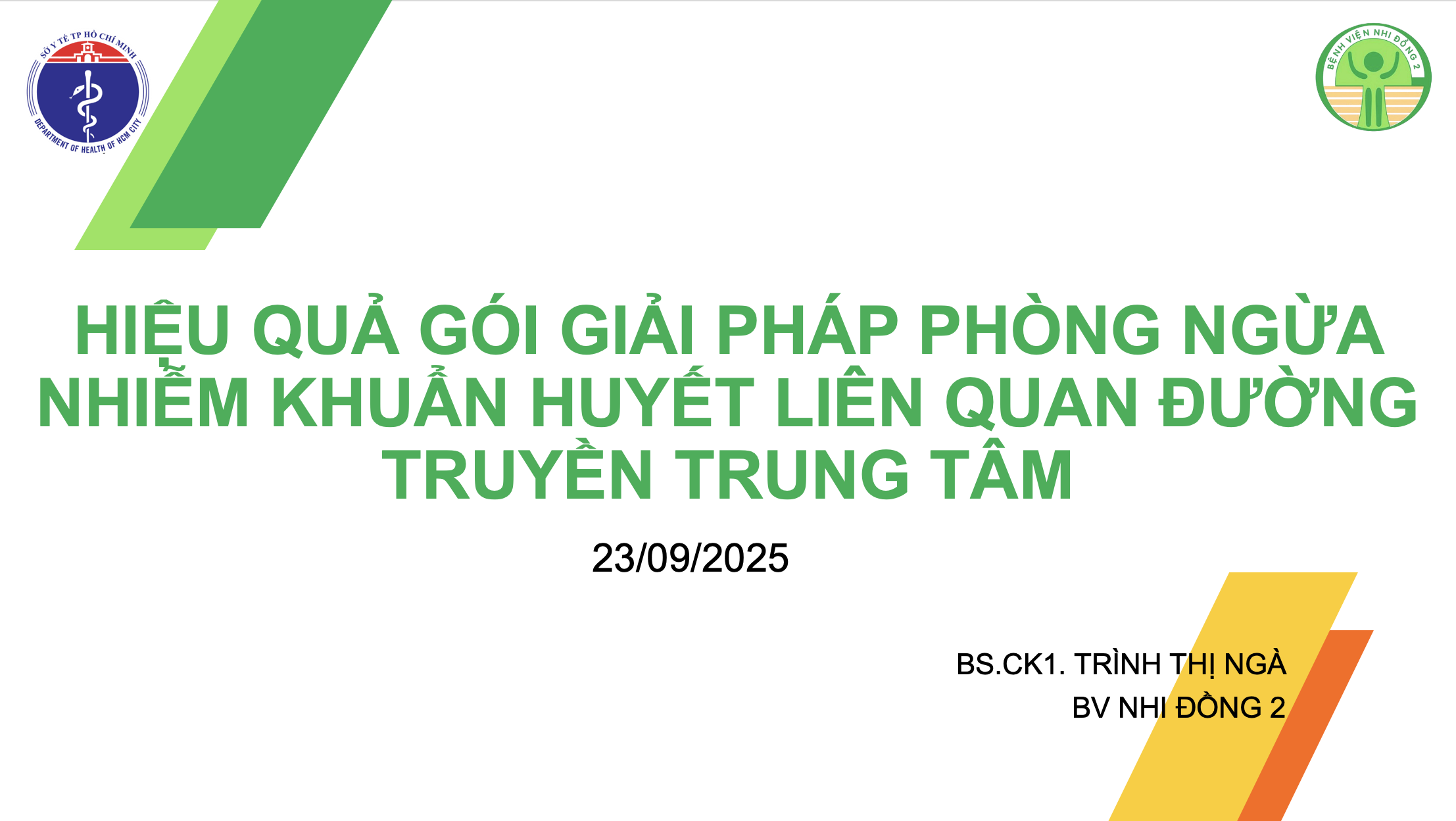 SỞ Y TẾ TP HỒ CHÍ MINH
DEPARTMENT OF HEALTH OF HCM CITY

BỆNH VIỆN NHI ĐỒNG 2

HIỆU QUẢ GÓI GIẢI PHÁP PHÒNG NGỪA NHIỄM KHUẨN HUYẾT LIÊN QUAN ĐƯỜNG TRUYỀN TRUNG TÂM

23/09/2025

BS.CK1. TRÌNH THỊ NGÀ
BV NHI ĐỒNG 2